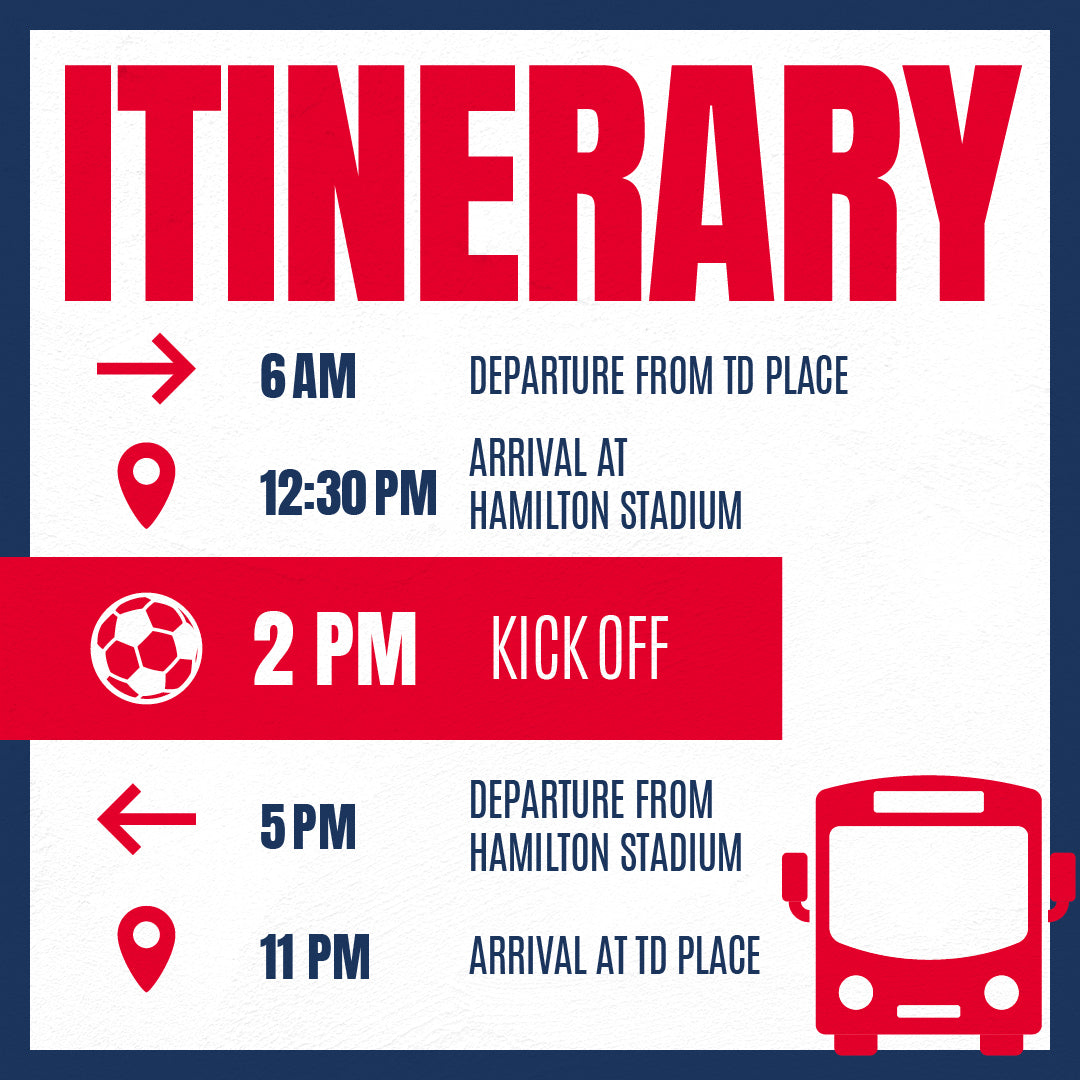 ITINERARY

6 AM DEPARTURE FROM TD PLACE

12:30 PM ARRIVAL AT HAMILTON STADIUM

2 PM KICK OFF

5 PM DEPARTURE FROM HAMILTON STADIUM

11 PM ARRIVAL AT TD PLACE